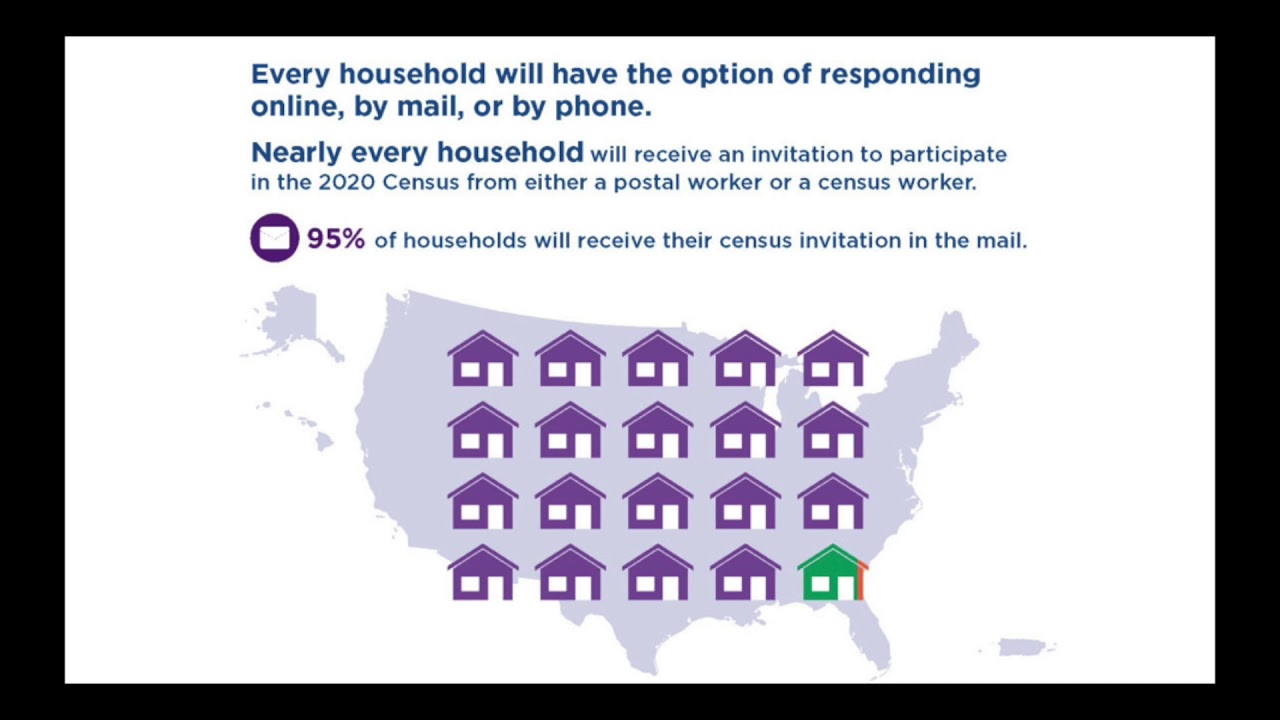 Every household will have the option of responding online, by mail, or by phone.

Nearly every household will receive an invitation to participate in the 2020 Census from either a postal worker or a census worker.

95% of households will receive their census invitation in the mail.